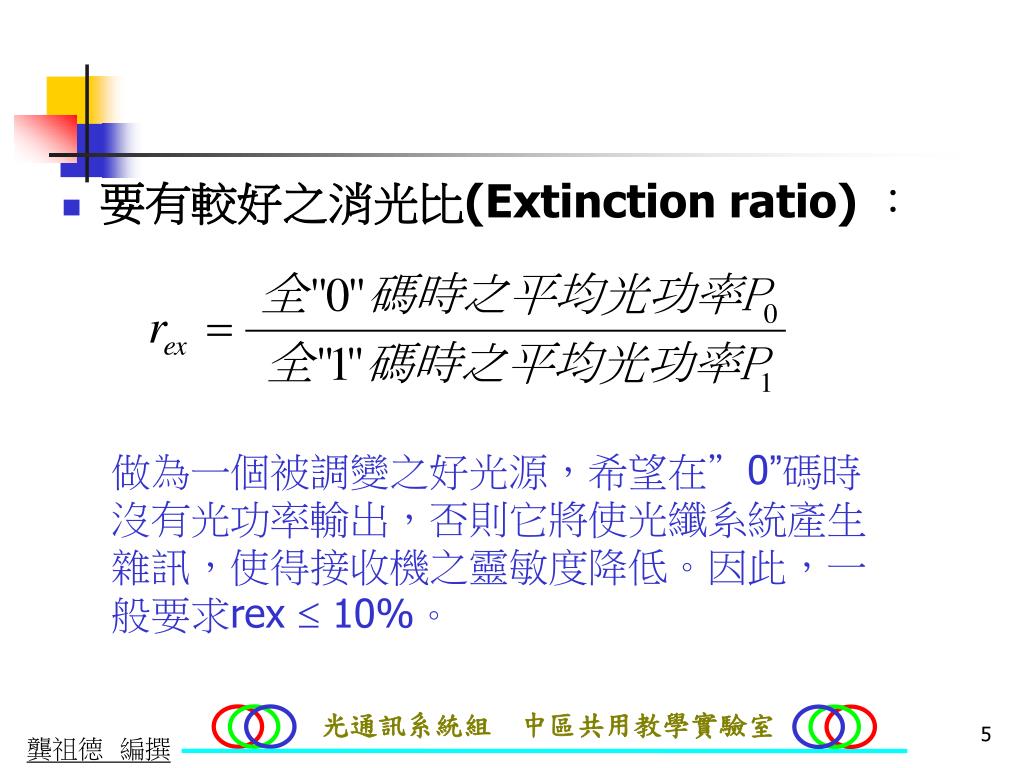 要有較好之消光比(Extinction ratio) ：

$r_{ex} = \frac{全"0"碼時之平均光功率P_0}{全"1"碼時之平均光功率P_1}$

做為一個被調變之好光源，希望在”0”碼時沒有光功率輸出，否則它將使光纖系統產生雜訊，使得接收機之靈敏度降低。因此，一般要求rex ≤ 10%。

龔祖德 編撰

光通訊系統組 中區共用教學實驗室

5